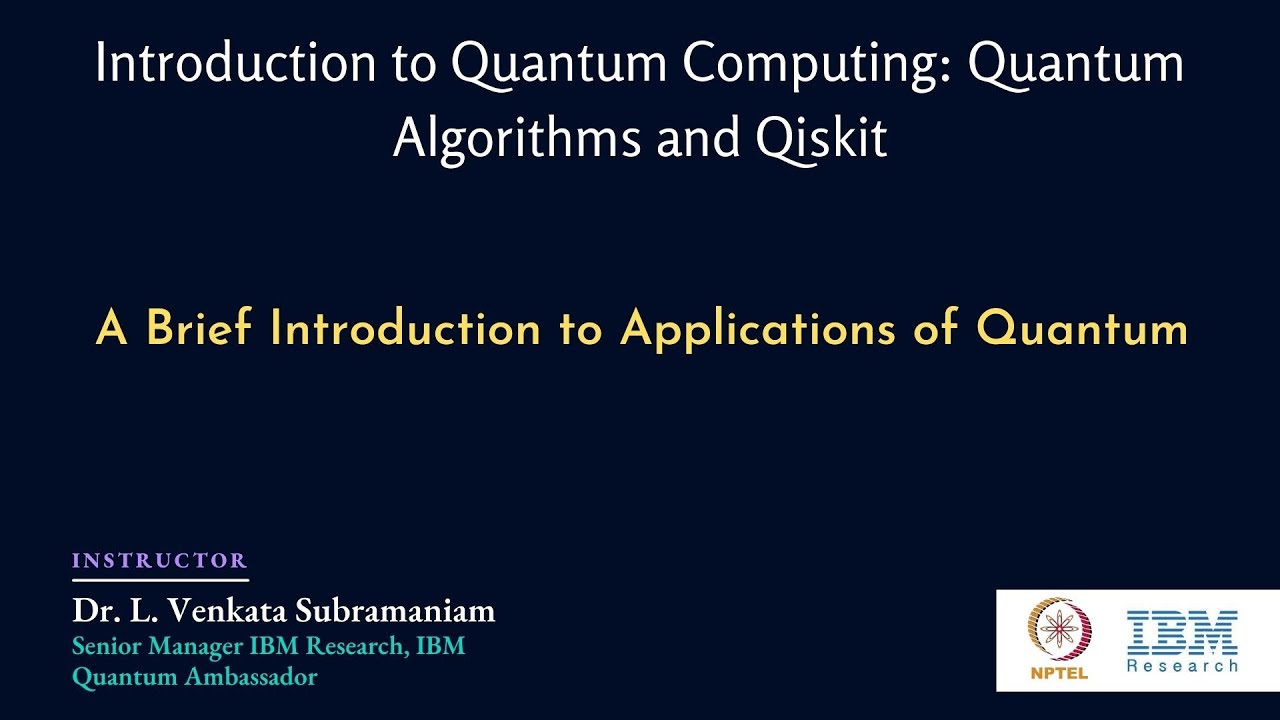 Introduction to Quantum Computing: Quantum Algorithms and Qiskit

A Brief Introduction to Applications of Quantum

INSTRUCTOR

Dr. L. Venkata Subramaniam

Senior Manager IBM Research, IBM Quantum Ambassador

NPTEL

IBM Research